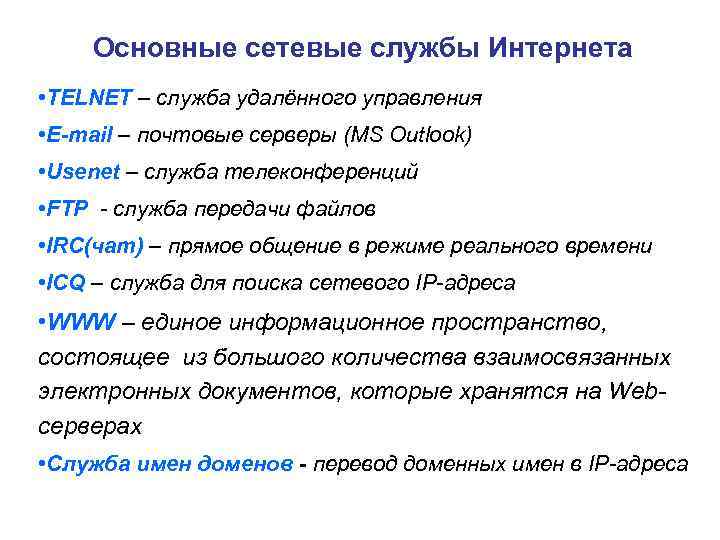 Основные сетевые службы Интернета

•TELNET – служба удалённого управления

•E-mail – почтовые серверы (MS Outlook)

•Usenet – служба телеконференций

•FTP - служба передачи файлов

•IRC(чат) – прямое общение в режиме реального времени

•ICQ – служба для поиска сетевого IP-адреса

•WWW – единое информационное пространство, состоящее из большого количества взаимосвязанных электронных документов, которые хранятся на Web-серверах

•Служба имен доменов - перевод доменных имен в IP-адреса